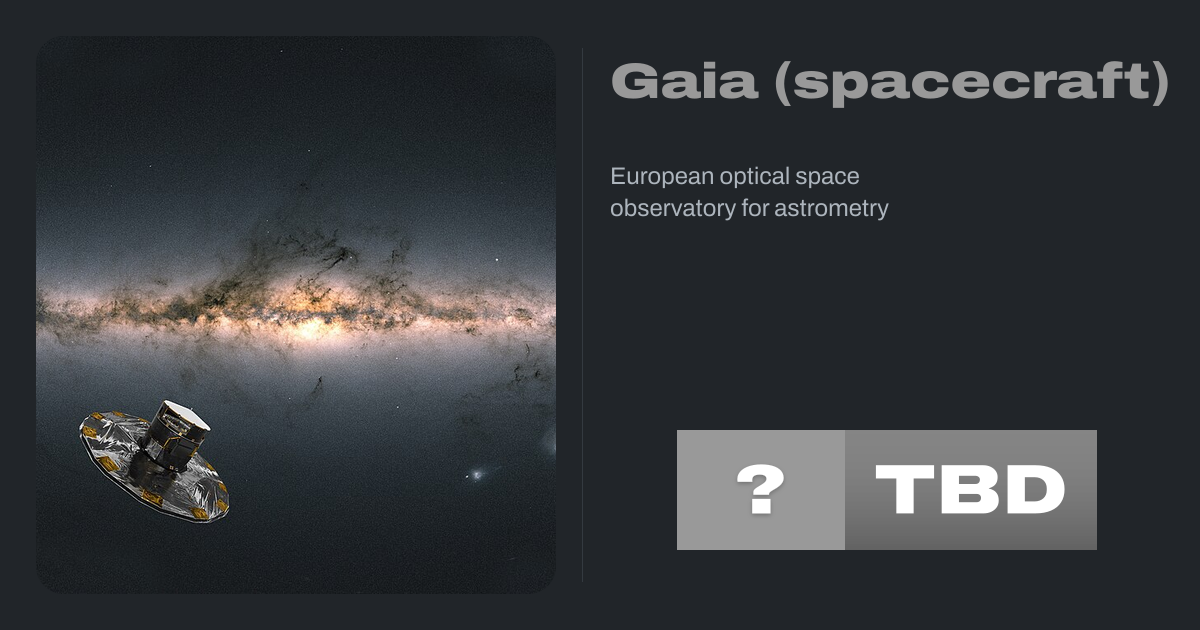 Gaia (spacecraft)

European optical space observatory for astrometry

?

TBD